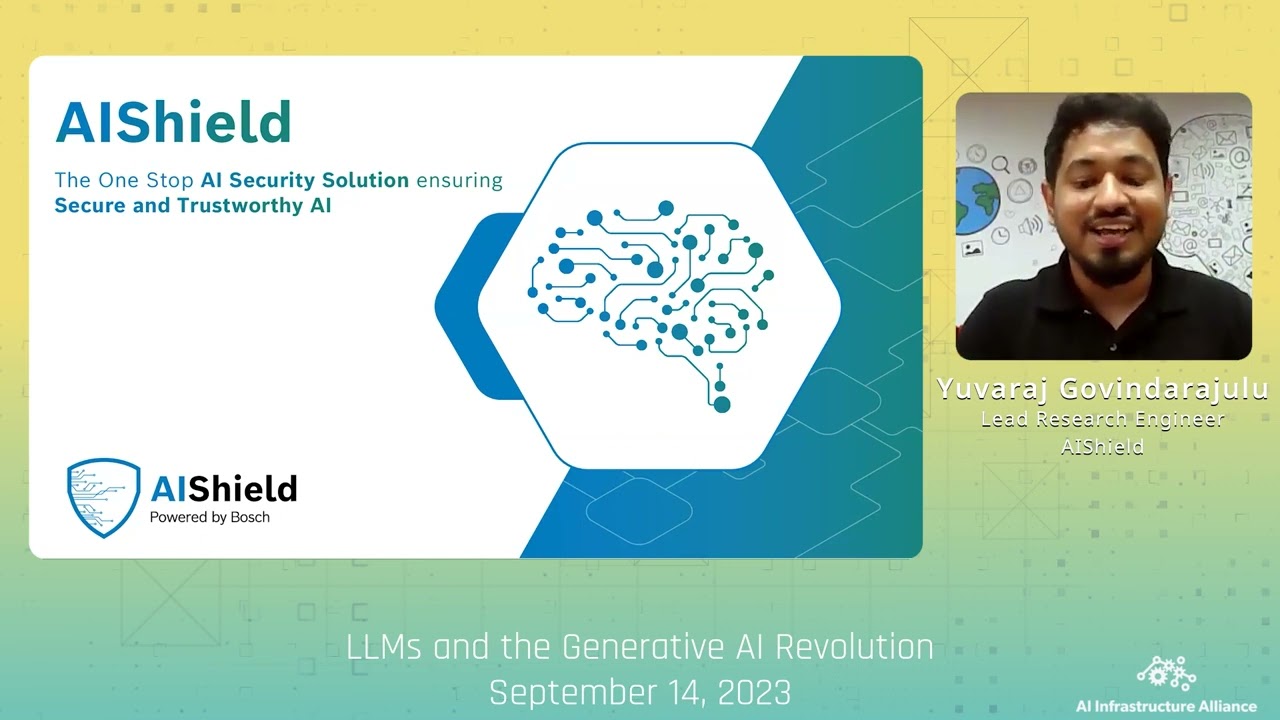 AIShield

The One Stop AI Security Solution ensuring Secure and Trustworthy AI

AIShield
Powered by Bosch

Yuvaraj Govindarajulu
Lead Research Engineer
AIShield

LLMs and the Generative AI Revolution
September 14, 2023

AI Infrastructure Alliance